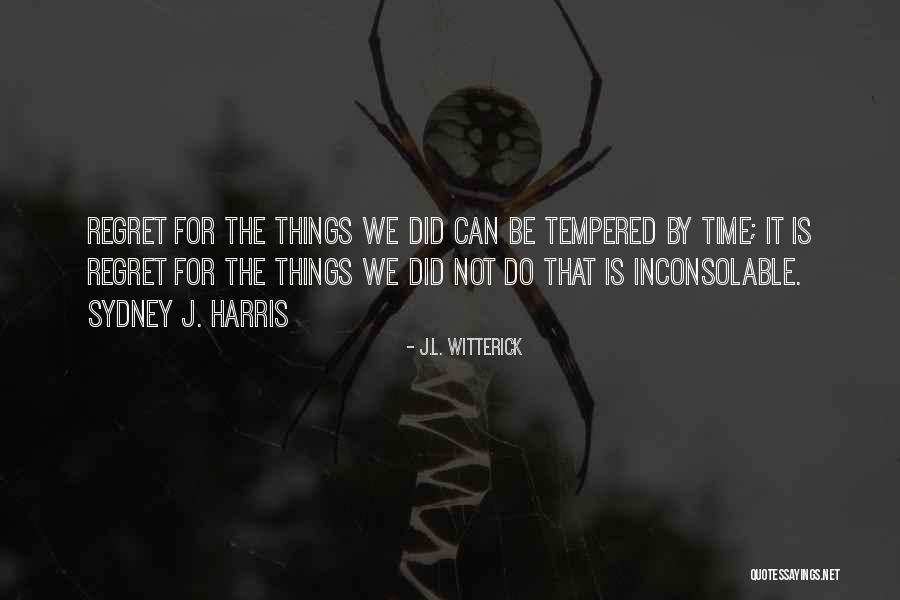 REGRET FOR THE THINGS WE DID CAN BE TEMPERED BY TIME; IT IS REGRET FOR THE THINGS WE DID NOT DO THAT IS INCONSOLABLE. SYDNEY J. HARRIS

- J.L. WITTERICK

QUOTESSAYINGS.NET